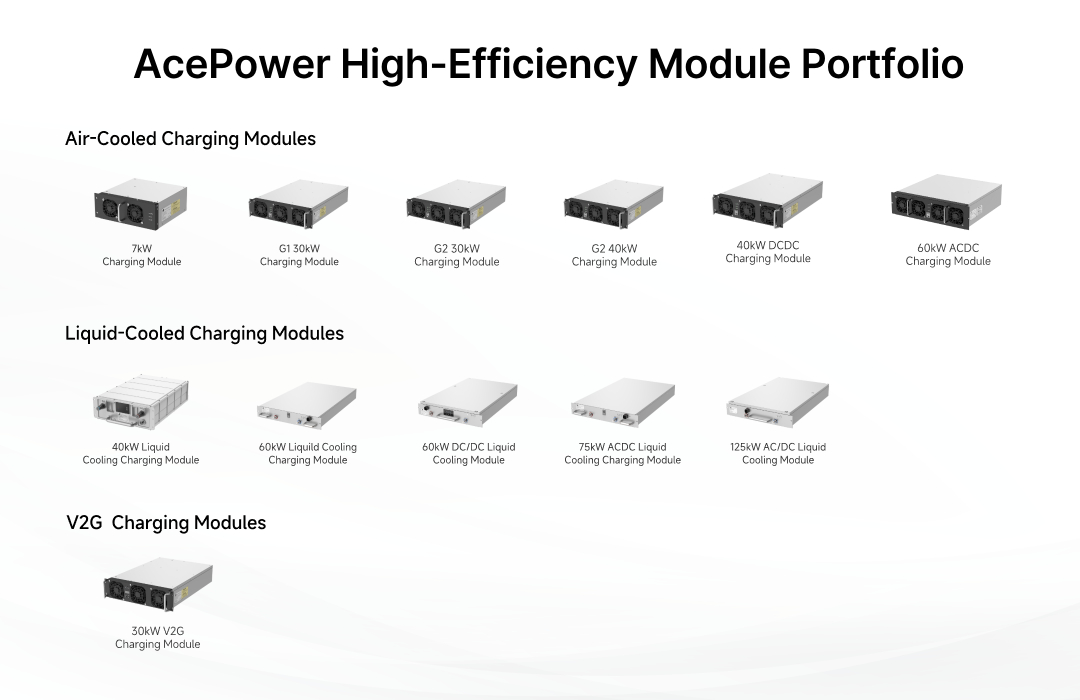 AcePower High-Efficiency Module Portfolio

Air-Cooled Charging Modules

7kW
Charging Module

G1 30kW
Charging Module

G2 30kW
Charging Module

G2 40kW
Charging Module

40kW DCDC
Charging Module

60kW ACDC
Charging Module

Liquid-Cooled Charging Modules

40kW Liquid
Cooling Charging Module

60kW Liquild Cooling
Charging Module

60kW DC/DC Liquid
Cooling Module

75kW ACDC Liquid
Cooling Charging Module

125kW AC/DC Liquid
Cooling Module

V2G Charging Modules

30kW V2G
Charging Module